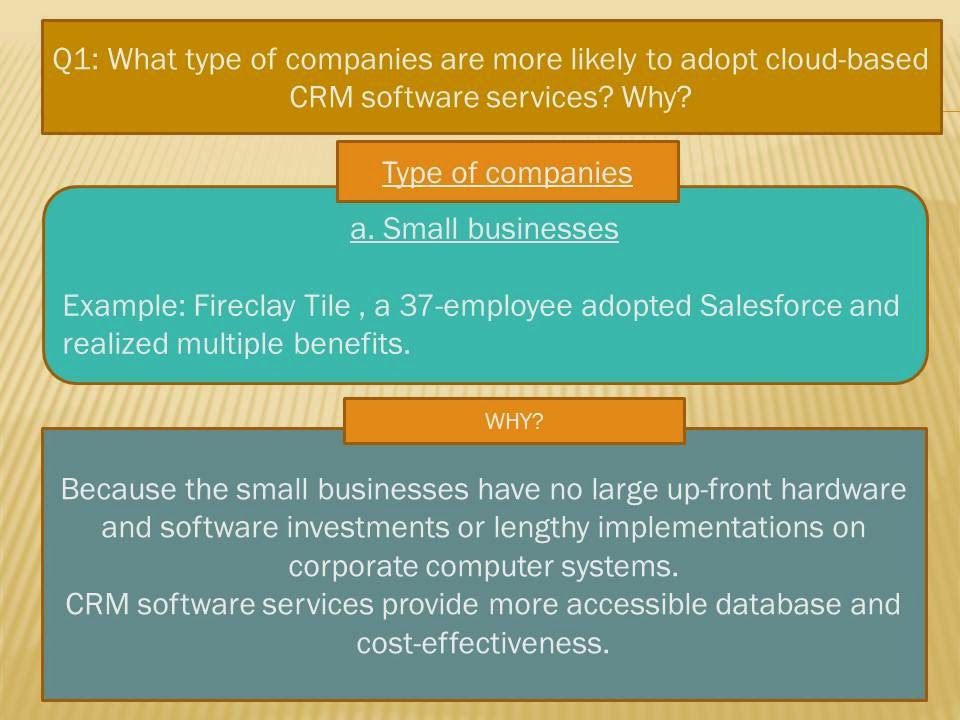 Q1: What type of companies are more likely to adopt cloud-based CRM software services? Why?

Type of companies

a. Small businesses

Example: Fireclay Tile , a 37-employee adopted Salesforce and realized multiple benefits.

WHY?

Because the small businesses have no large up-front hardware and software investments or lengthy implementations on corporate computer systems.
CRM software services provide more accessible database and cost-effectiveness.